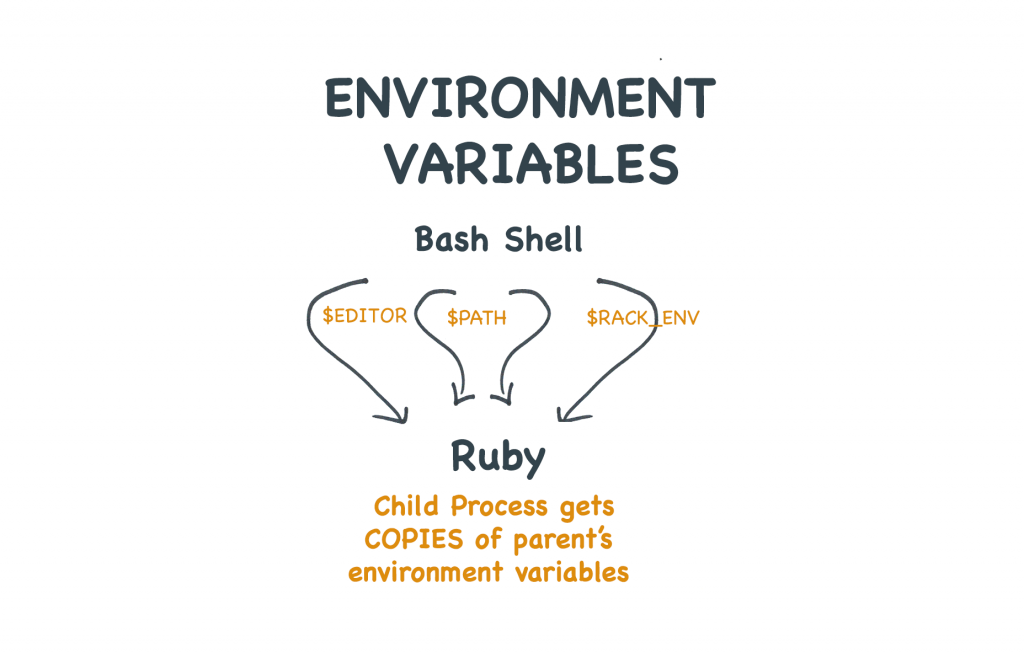 ENVIRONMENT VARIABLES

Bash Shell

\$EDITOR
\$PATH
\$RACK_ENV

Ruby

Child Process gets COPIES of parent's environment variables